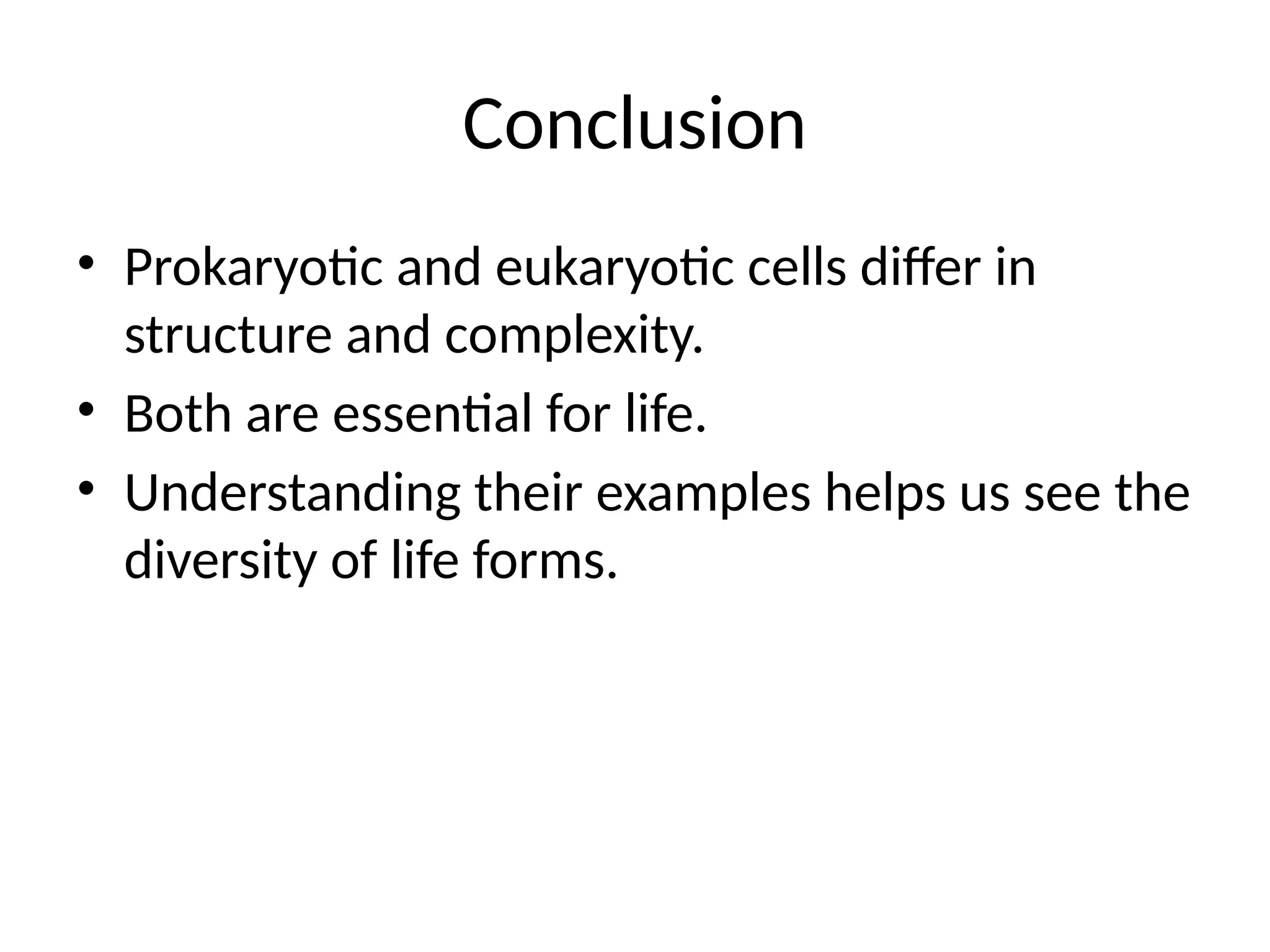 Conclusion

• Prokaryotic and eukaryotic cells differ in structure and complexity.
• Both are essential for life.
• Understanding their examples helps us see the diversity of life forms.